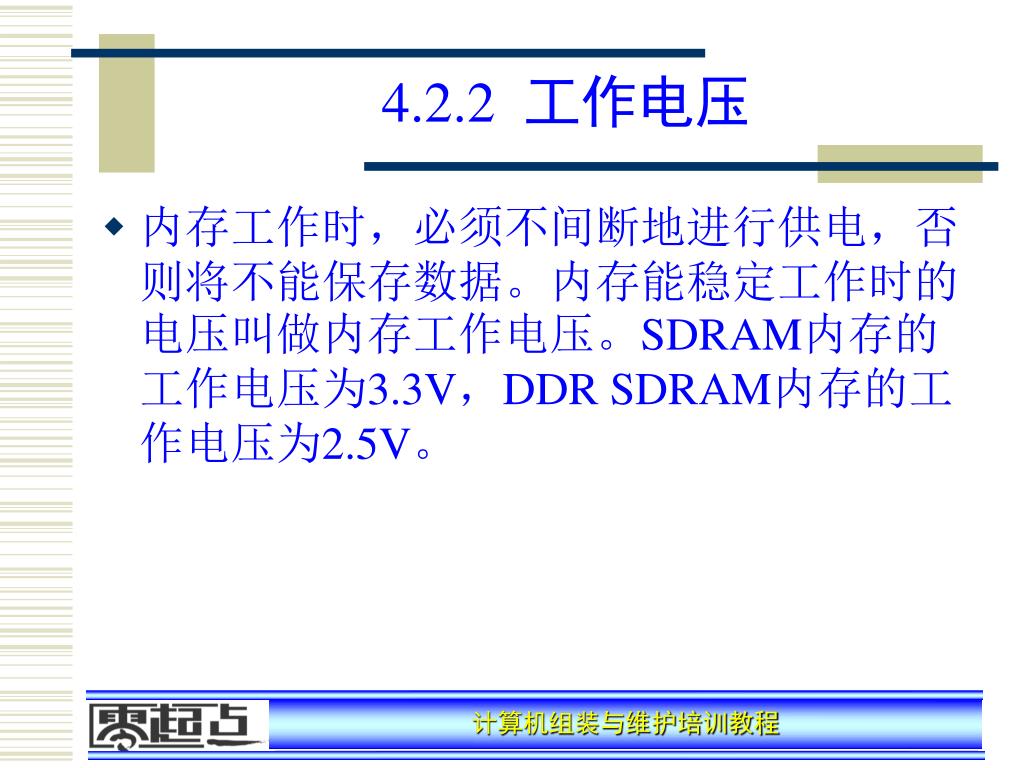 4.2.2 工作电压

◆ 内存工作时，必须不间断地进行供电，否则将不能保存数据。内存能稳定工作时的电压叫做内存工作电压。SDRAM内存的工作电压为3.3V，DDR SDRAM内存的工作电压为2.5V。

零起点

计算机组装与维护培训教程